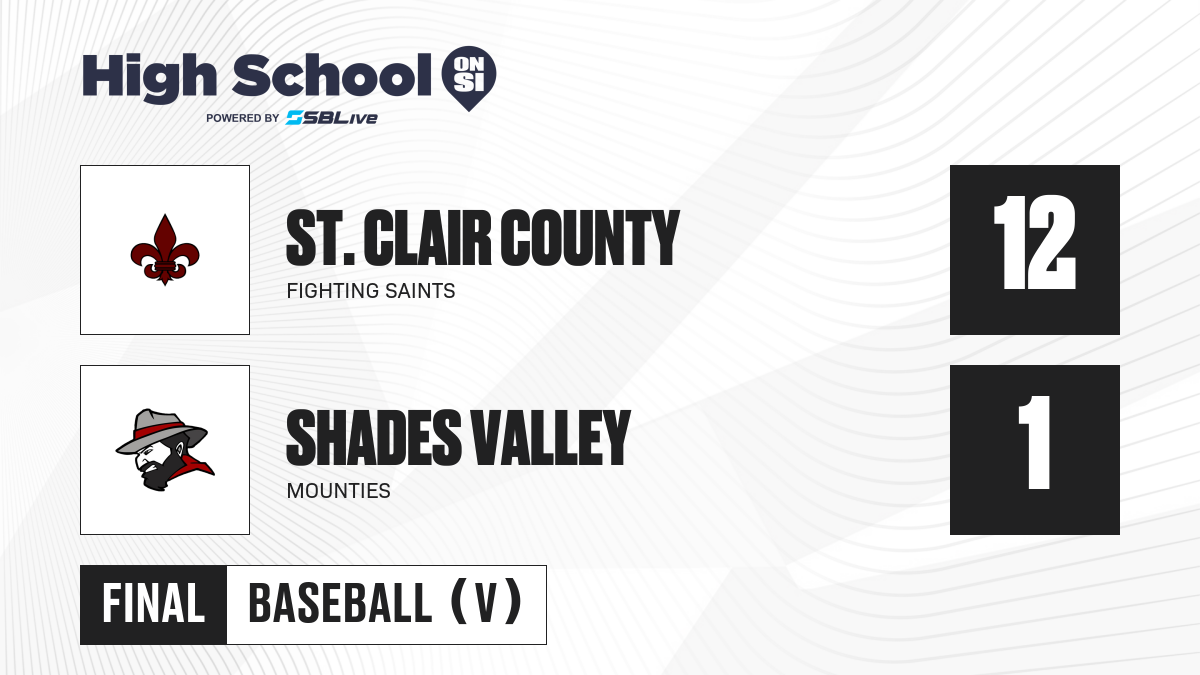 High School ON SI
POWERED BY SBLive

ST. CLAIR COUNTY
FIGHTING SAINTS
12

SHADES VALLEY
MOUNTIES
1

FINAL BASEBALL (V)